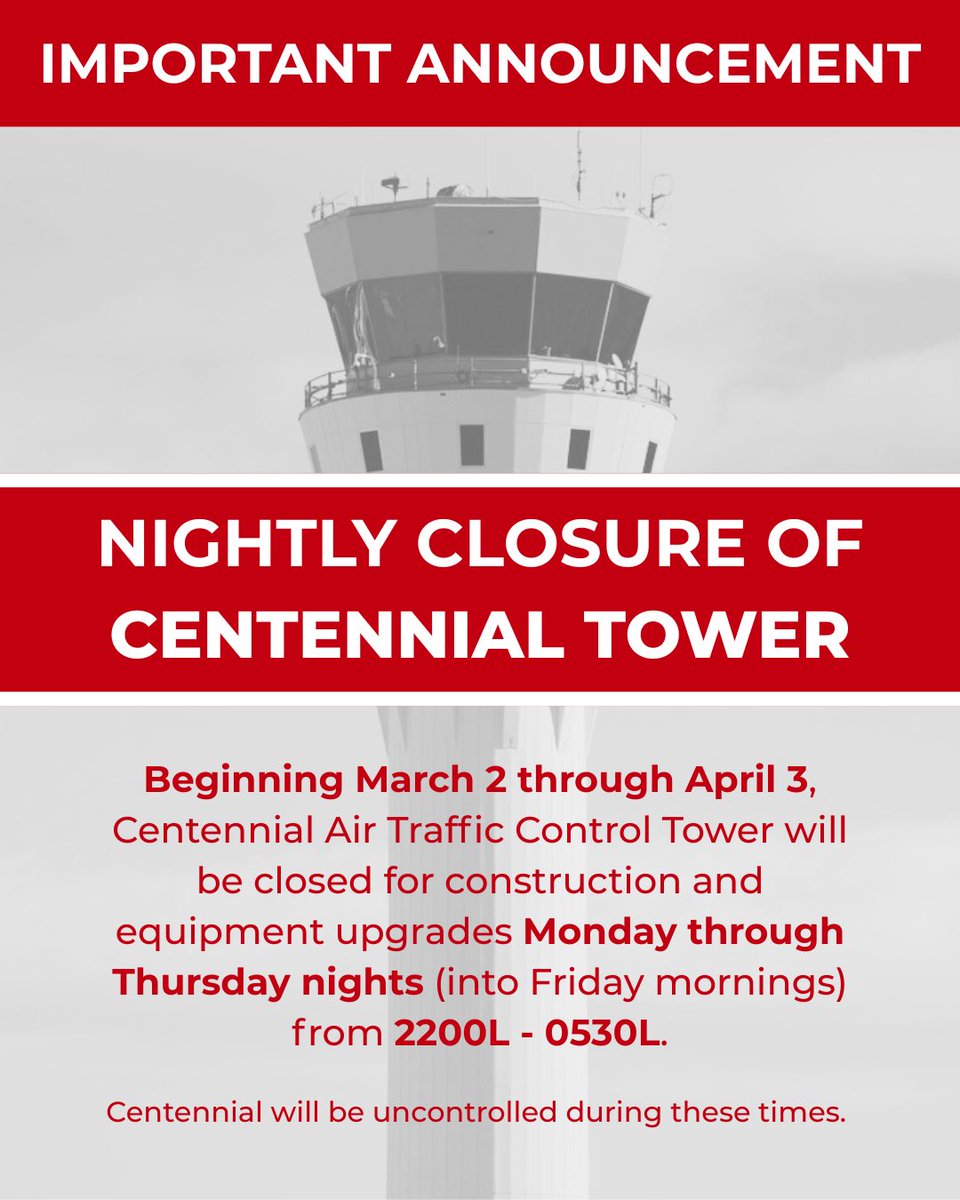 IMPORTANT ANNOUNCEMENT

NIGHTLY CLOSURE OF CENTENNIAL TOWER

Beginning March 2 through April 3, Centennial Air Traffic Control Tower will be closed for construction and equipment upgrades Monday through Thursday nights (into Friday mornings) from 2200L - 0530L.

Centennial will be uncontrolled during these times.